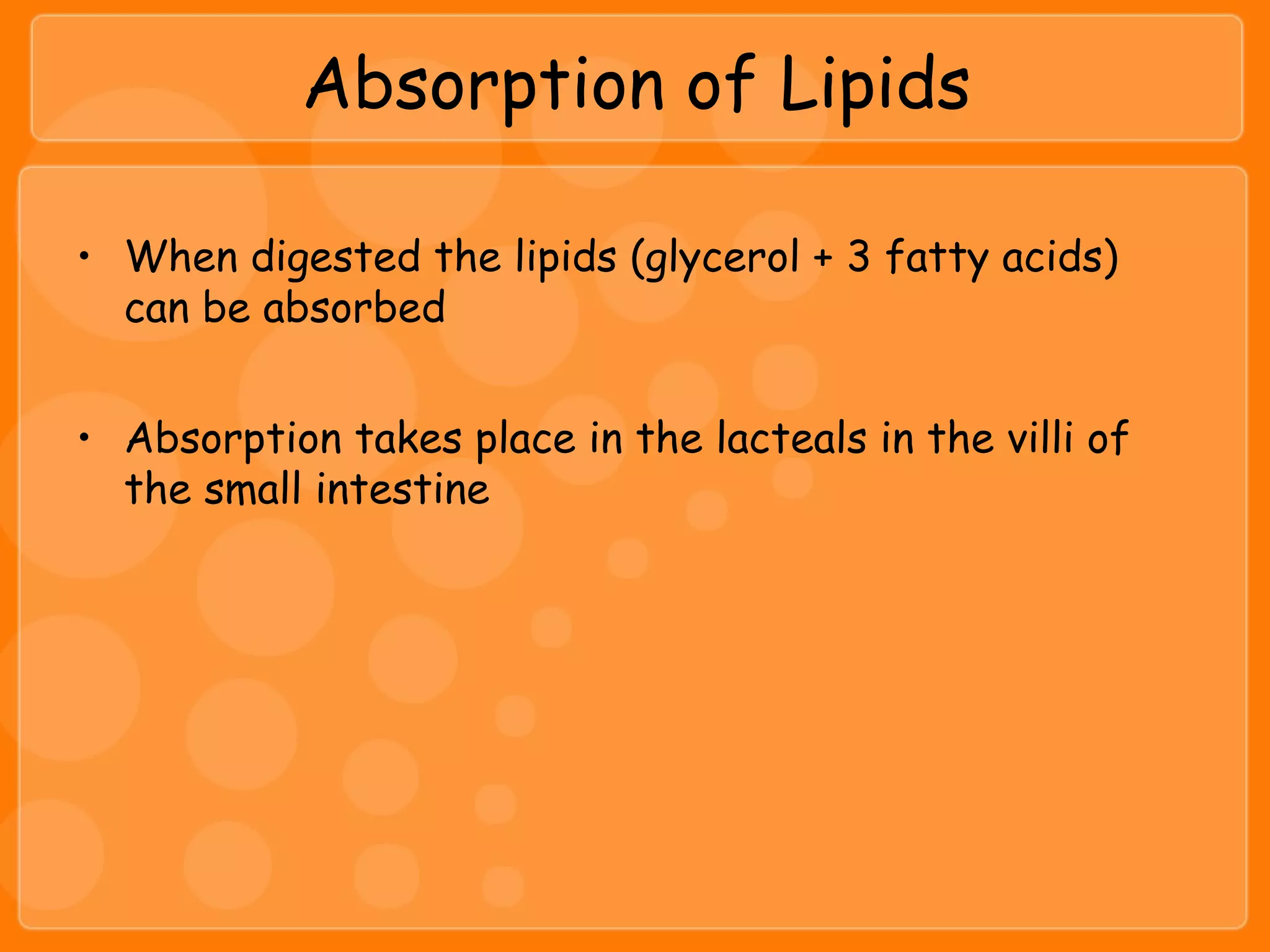 Absorption of Lipids

• When digested the lipids (glycerol + 3 fatty acids) can be absorbed

• Absorption takes place in the lacteals in the villi of the small intestine